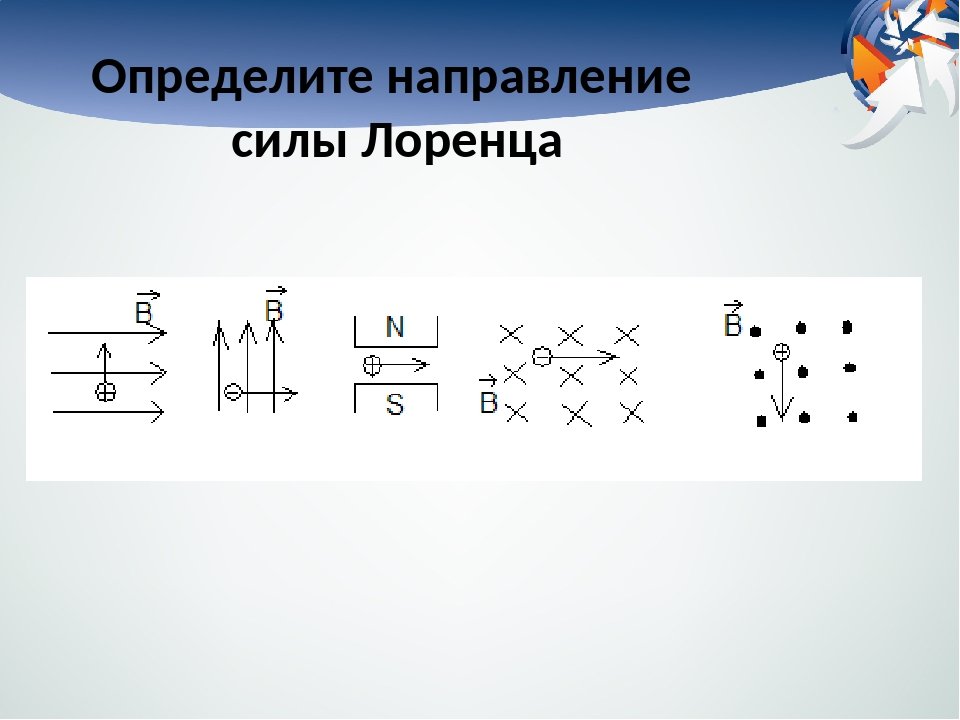 Определите направление силы Лоренца

$\vec{B}$

$\vec{B}$

N

S

$\vec{B}$

$\vec{B}$